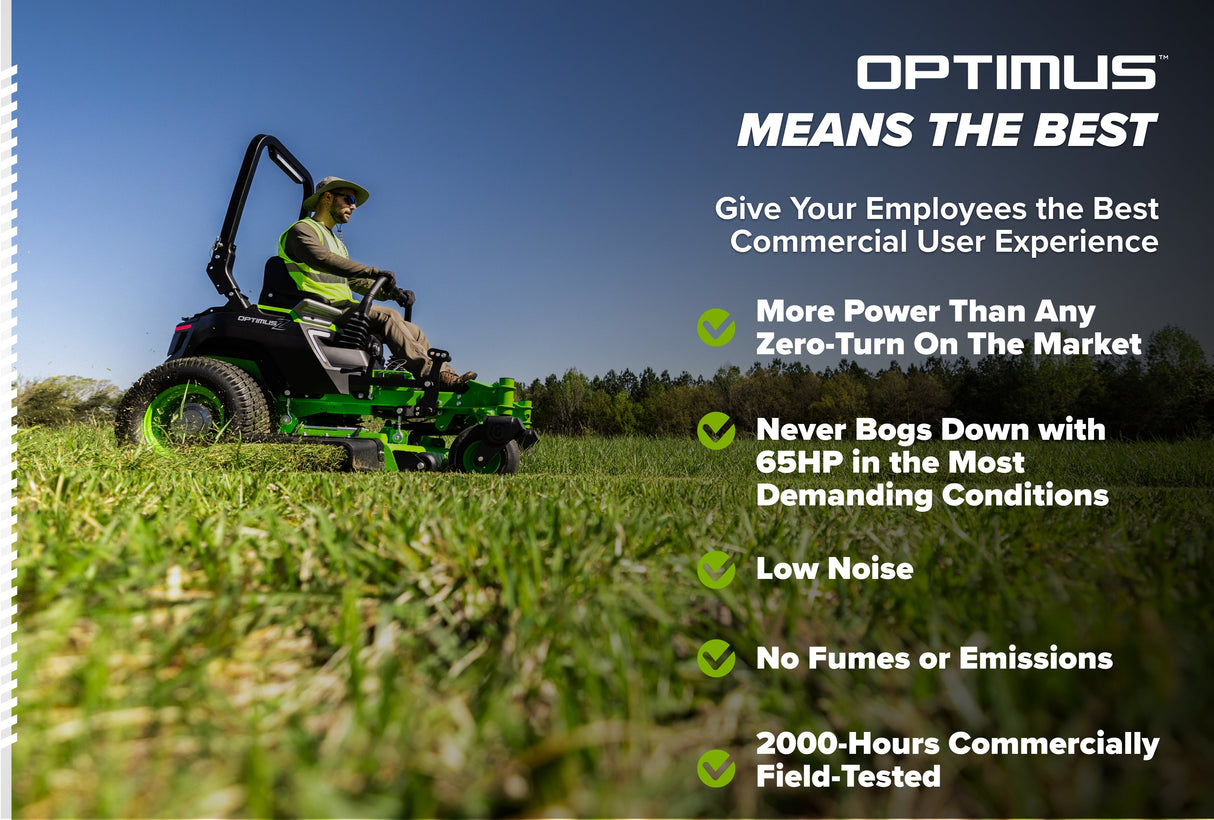 OPTIMUS™
MEANS THE BEST

Give Your Employees the Best Commercial User Experience

More Power Than Any Zero-Turn On The Market

Never Bogs Down with 65HP in the Most Demanding Conditions

Low Noise

No Fumes or Emissions

2000-Hours Commercially Field-Tested

OPTIMUS Z